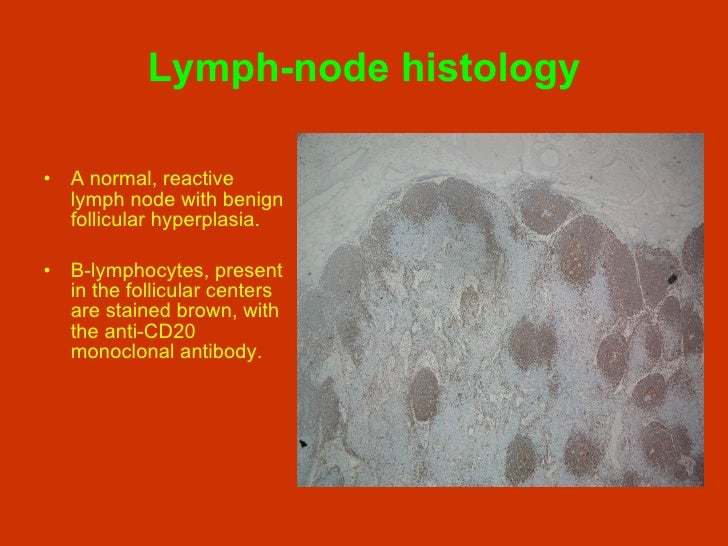 Lymph-node histology

• A normal, reactive lymph node with benign follicular hyperplasia.

• B-lymphocytes, present in the follicular centers are stained brown, with the anti-CD20 monoclonal antibody.